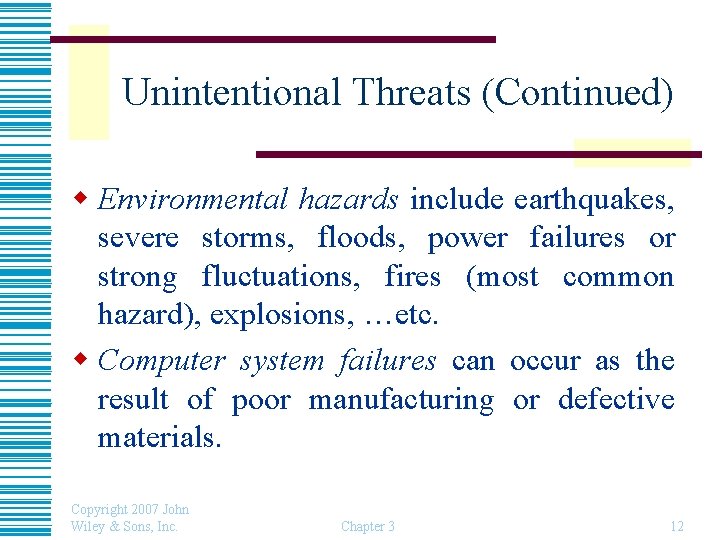 Unintentional Threats (Continued)

Environmental hazards include earthquakes, severe storms, floods, power failures or strong fluctuations, fires (most common hazard), explosions, …etc.

Computer system failures can occur as the result of poor manufacturing or defective materials.

Copyright 2007 John Wiley & Sons, Inc.

Chapter 3

12